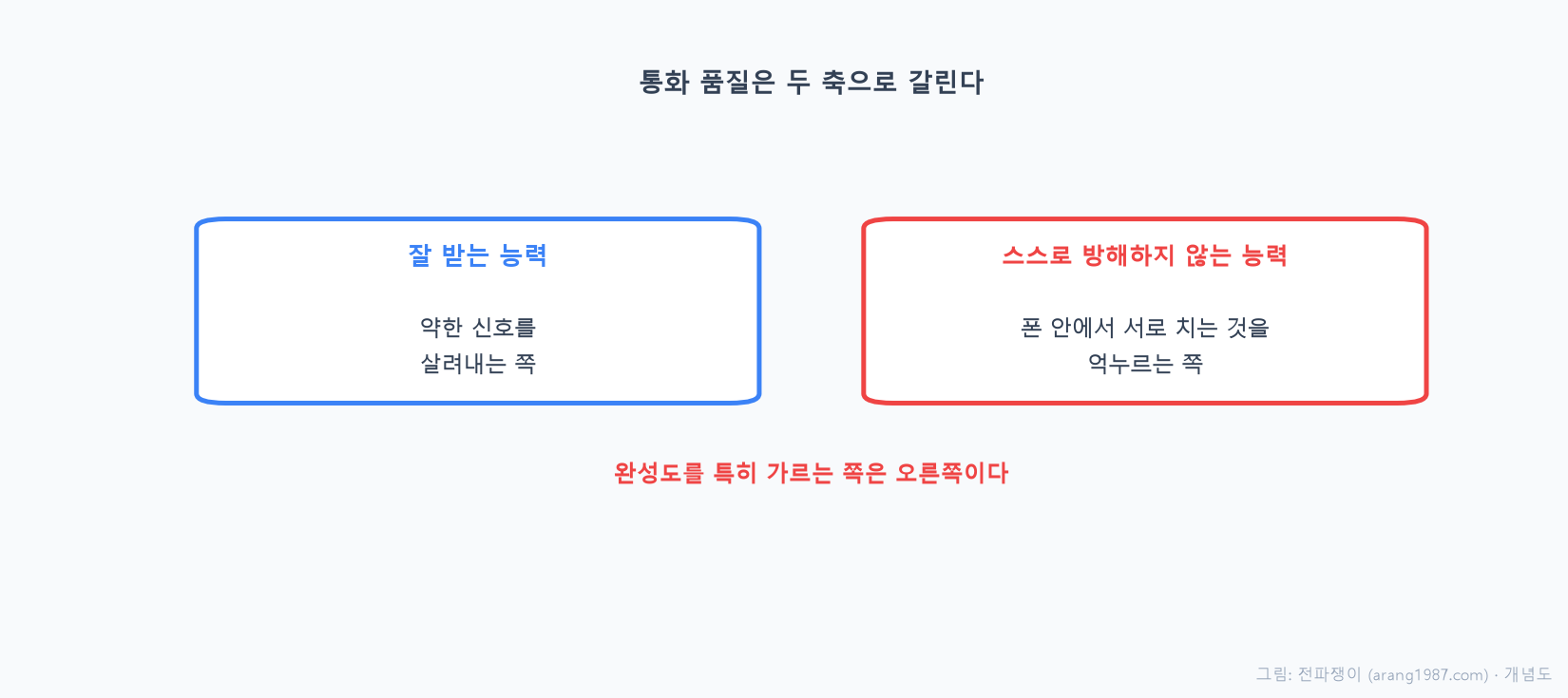 통화 품질은 두 축으로 갈린다

잘 받는 능력

약한 신호를
살려내는 쪽

스스로 방해하지 않는 능력

폰 안에서 서로 치는 것을
억누르는 쪽

완성도를 특히 가르는 쪽은 오른쪽이다

그림: 전파쟁이 (arang1987.com) · 개념도